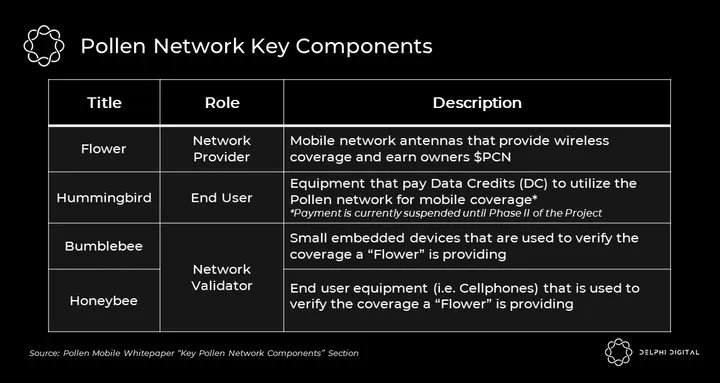 Pollen Network Key Components

| Title | Role | Description |
|---|---|---|
| Flower | Network Provider | Mobile network antennas that provide wireless coverage and earn owners \$PCN |
| Hummingbird | End User | Equipment that pay Data Credits (DC) to utilize the Pollen network for mobile coverage* *Payment is currently suspended until Phase II of the Project |
| Bumblebee | Network Validator | Small embedded devices that are used to verify the coverage a “Flower” is providing |
| Honeybee | Network Validator | End user equipment (i.e. Cellphones) that is used to verify the coverage a “Flower” is providing |

Source: Pollen Mobile Whitepaper “Key Pollen Network Components” Section

DELPHI DIGITAL